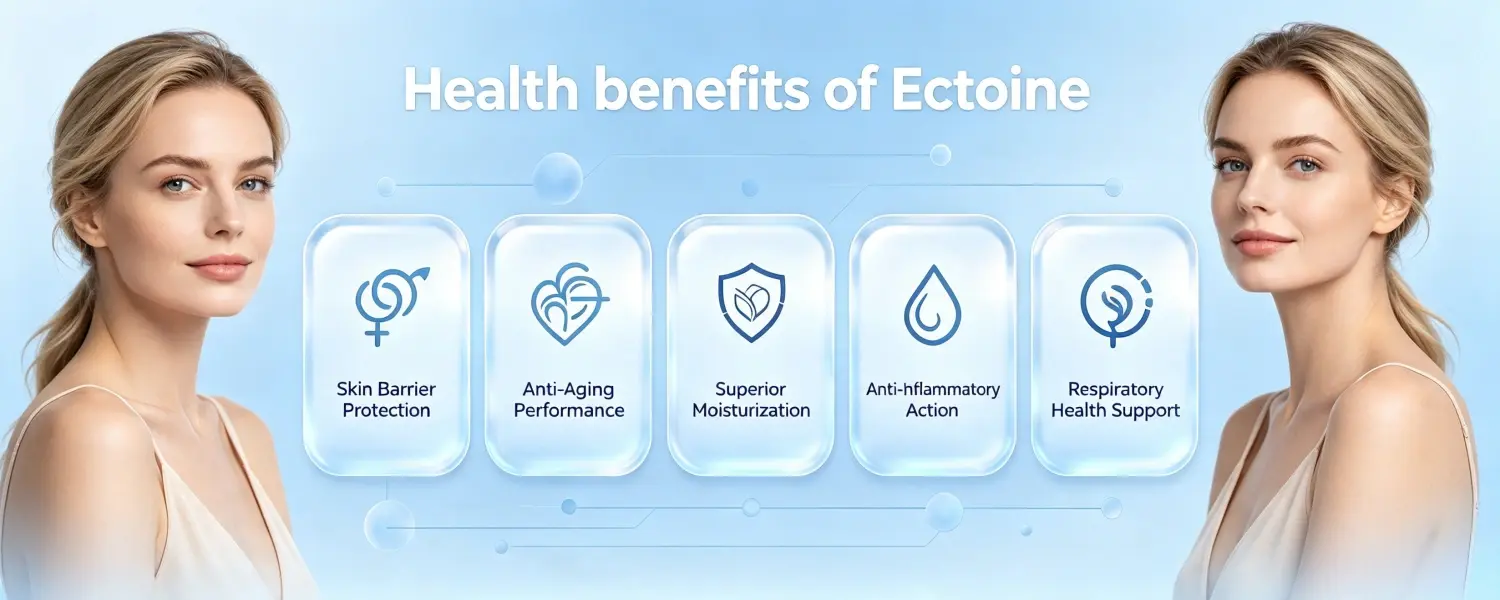 Health benefits of Ectoine

Skin Barrier Protection

Anti-Aging Performance

Superior Moisturization

Anti-hflammatory Action

Respiratory Health Support